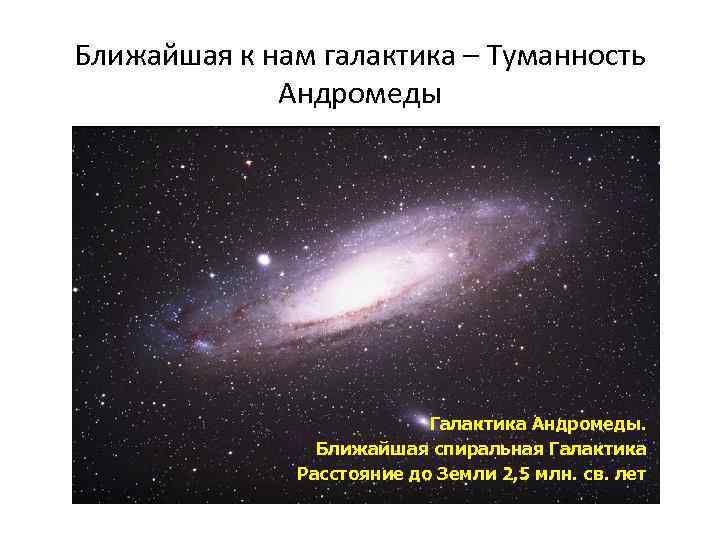 Ближайшая к нам галактика – Туманность Андромеды

Галактика Андромеды.
Ближайшая спиральная Галактика
Расстояние до Земли 2,5 млн. св. лет